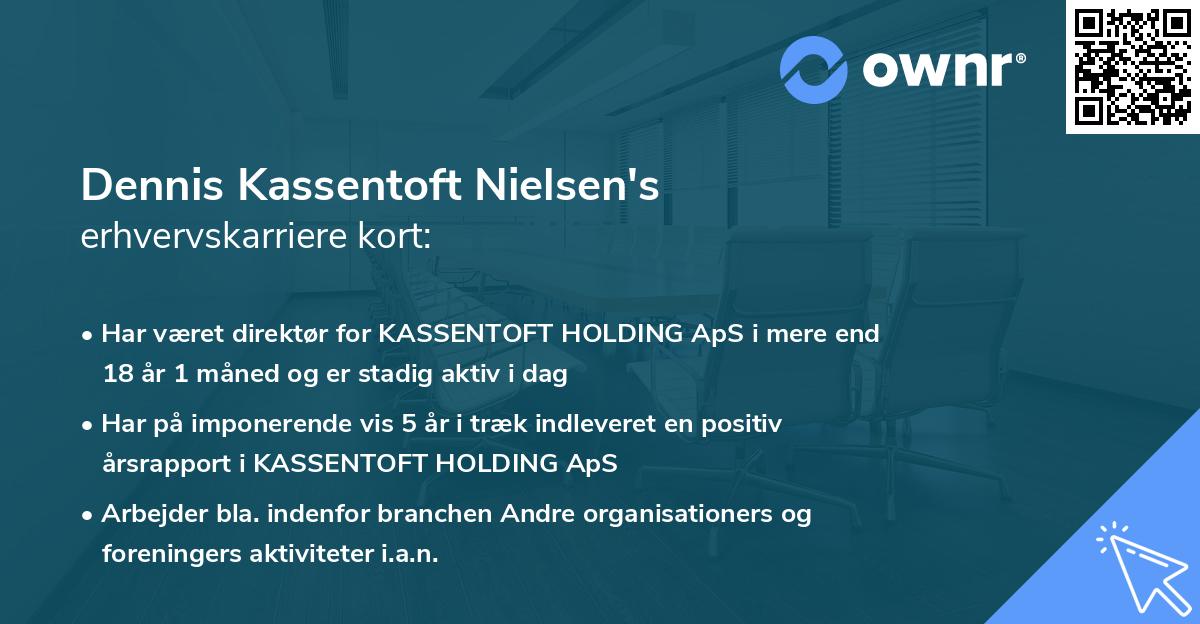 ownr®

Dennis Kassentoft Nielsen's
erhvervskarriere kort:

• Har været direktør for KASSENTOFT HOLDING ApS i mere end 18 år 1 måned og er stadig aktiv i dag
• Har på imponerende vis 5 år i træk indleveret en positiv årsrapport i KASSENTOFT HOLDING ApS
• Arbejder bla. indenfor branchen Andre organisationers og foreningers aktiviteter i.a.n.